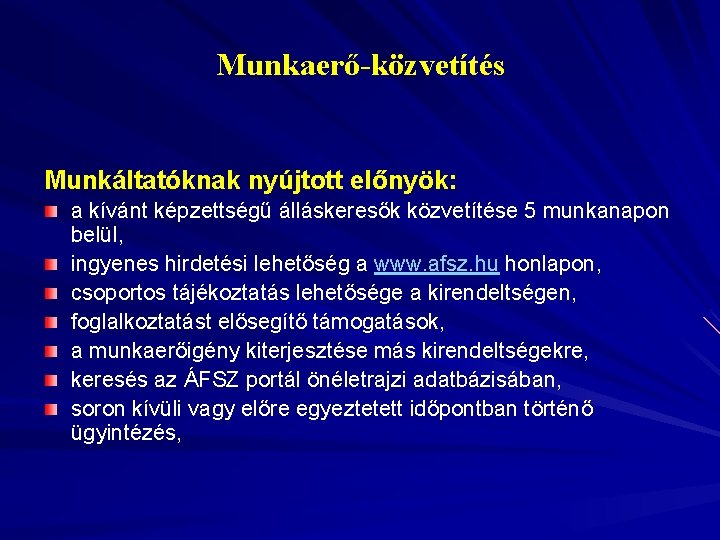 Munkaerő-közvetítés

Munkáltatóknak nyújtott előnyök:

a kívánt képzettségű álláskeresők közvetítése 5 munkanapon belül,

ingyenes hirdetési lehetőség a www.afsz.hu honlapon,

csoportos tájékoztatás lehetősége a kirendeltségen,

foglalkoztatást elősegítő támogatások,

a munkaerőigény kiterjesztése más kirendeltségekre,

keresés az ÁFSZ portál önéletrajzi adatbázisában,

soron kívüli vagy előre egyeztetett időpontban történő ügyintézés,